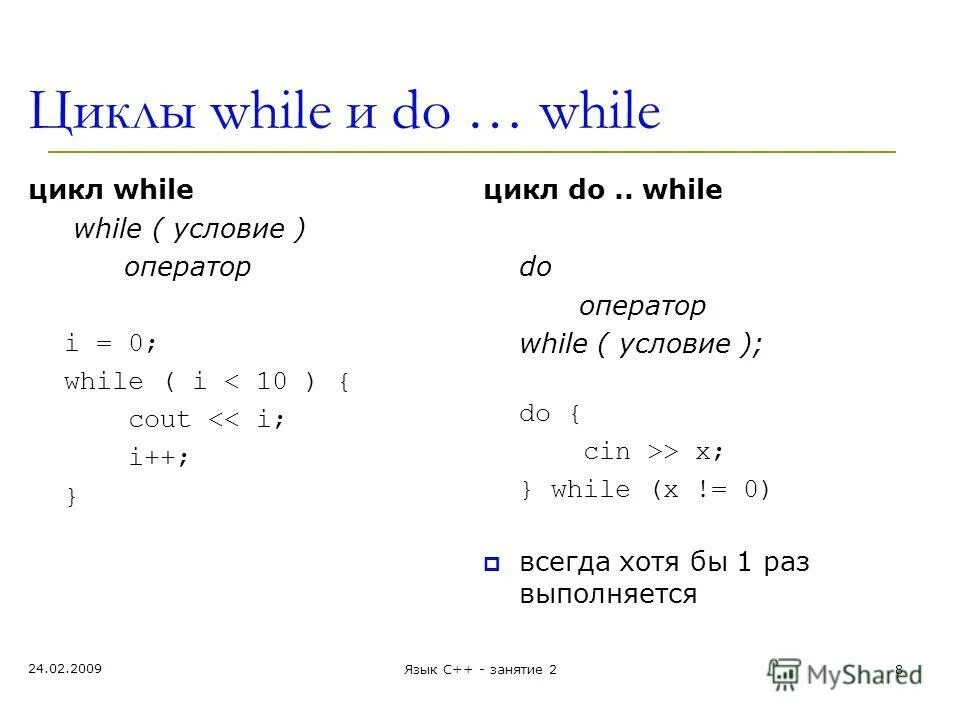 Циклы while и do … while

цикл while

while ( условие )
оператор

i = 0;
while ( i < 10 ) {
cout << i;
i++;
}

цикл do .. while

do
оператор
while ( условие );

do {
cin >> x;
} while (x != 0)

всегда хотя бы 1 раз выполняется

24.02.2009

Язык C++ - занятие 2

8

MyShared